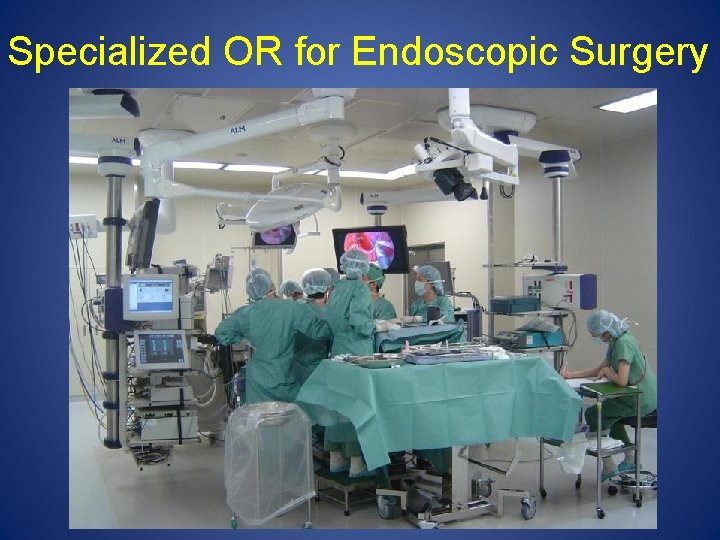 Specialized OR for Endoscopic Surgery

ALM

ALM